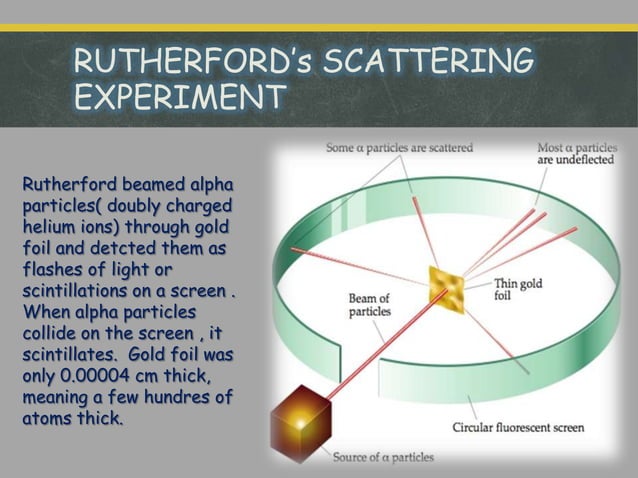 RUTHERFORD's SCATTERING EXPERIMENT

Rutherford beamed alpha particles( doubly charged helium ions) through gold foil and detcted them as flashes of light or scintillations on a screen . When alpha particles collide on the screen , it scintillates. Gold foil was only 0.00004 cm thick, meaning a few hundres of atoms thick.

Some α particles are scattered

Most α particles are undeflected

Thin gold foil

Beam of particles

Circular fluorescent screen

Source of α particles